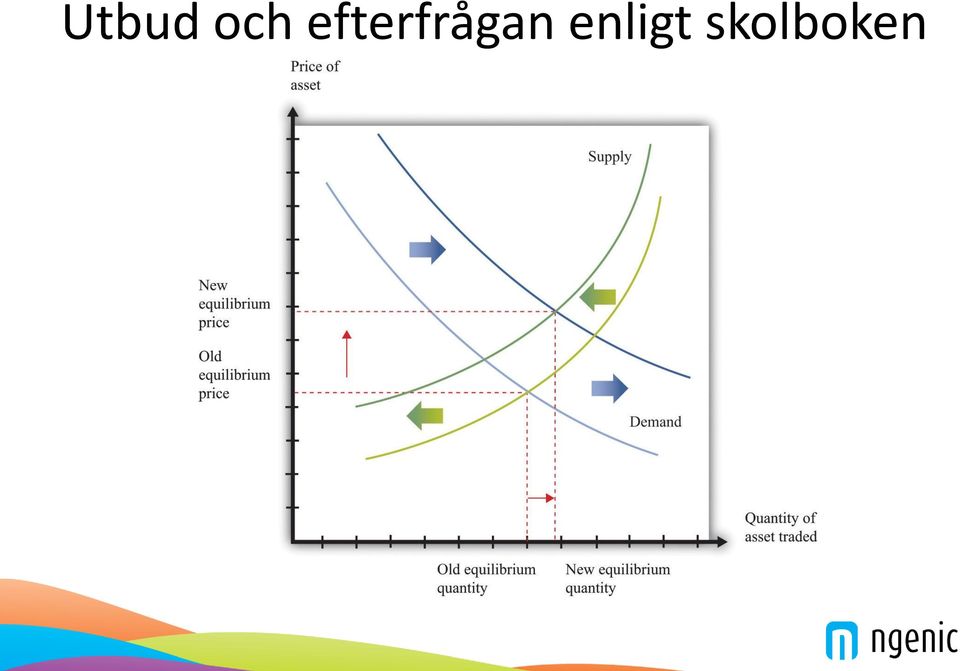 Utbud och efterfrågan enligt skolboken

Price of asset

Supply

New equilibrium price

Old equilibrium price

Demand

Quantity of asset traded

Old equilibrium quantity

New equilibrium quantity

ngenic